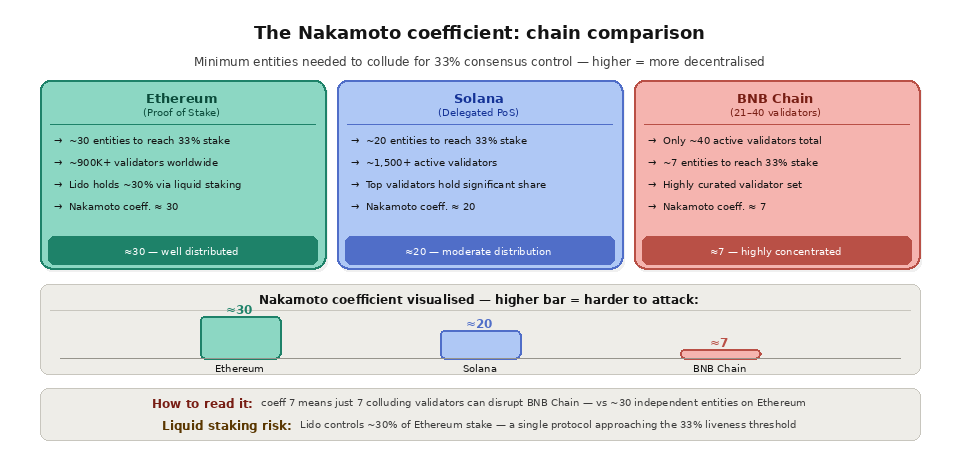 The Nakamoto coefficient: chain comparison

Minimum entities needed to collude for 33% consensus control — higher = more decentralised

Ethereum
(Proof of Stake)

→ ~30 entities to reach 33% stake
→ ~900K+ validators worldwide
→ Lido holds ~30% via liquid staking
→ Nakamoto coeff. ≈ 30

≈30 — well distributed

Solana
(Delegated PoS)

→ ~20 entities to reach 33% stake
→ ~1,500+ active validators
→ Top validators hold significant share
→ Nakamoto coeff. ≈ 20

≈20 — moderate distribution

BNB Chain
(21–40 validators)

→ Only ~40 active validators total
→ ~7 entities to reach 33% stake
→ Highly curated validator set
→ Nakamoto coeff. ≈ 7

≈7 — highly concentrated

Nakamoto coefficient visualised — higher bar = harder to attack:

≈30
Ethereum
≈20
Solana
≈7
BNB Chain

How to read it: coeff 7 means just 7 colluding validators can disrupt BNB Chain — vs ~30 independent entities on Ethereum

Liquid staking risk: Lido controls ~30% of Ethereum stake — a single protocol approaching the 33% liveness threshold